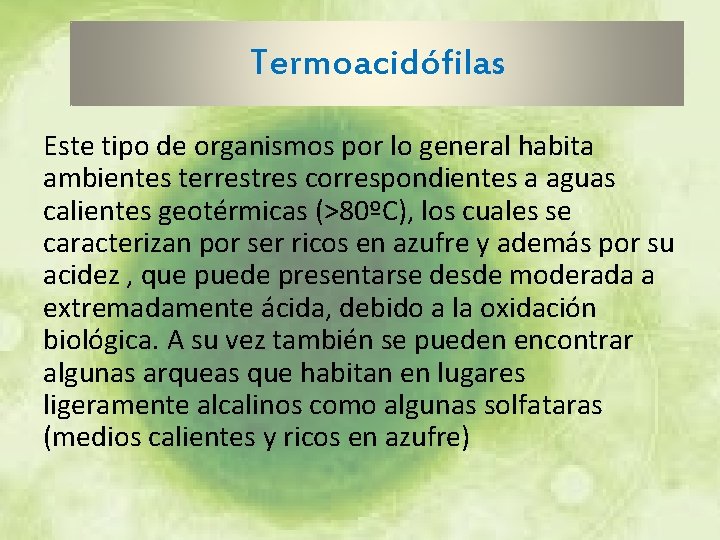 Termoacidófilas

Este tipo de organismos por lo general habita ambientes terrestres correspondientes a aguas calientes geotérmicas (>80ºC), los cuales se caracterizan por ser ricos en azufre y además por su acidez , que puede presentarse desde moderada a extremadamente ácida, debido a la oxidación biológica. A su vez también se pueden encontrar algunas arqueas que habitan en lugares ligeramente alcalinos como algunas solfataras (medios calientes y ricos en azufre)